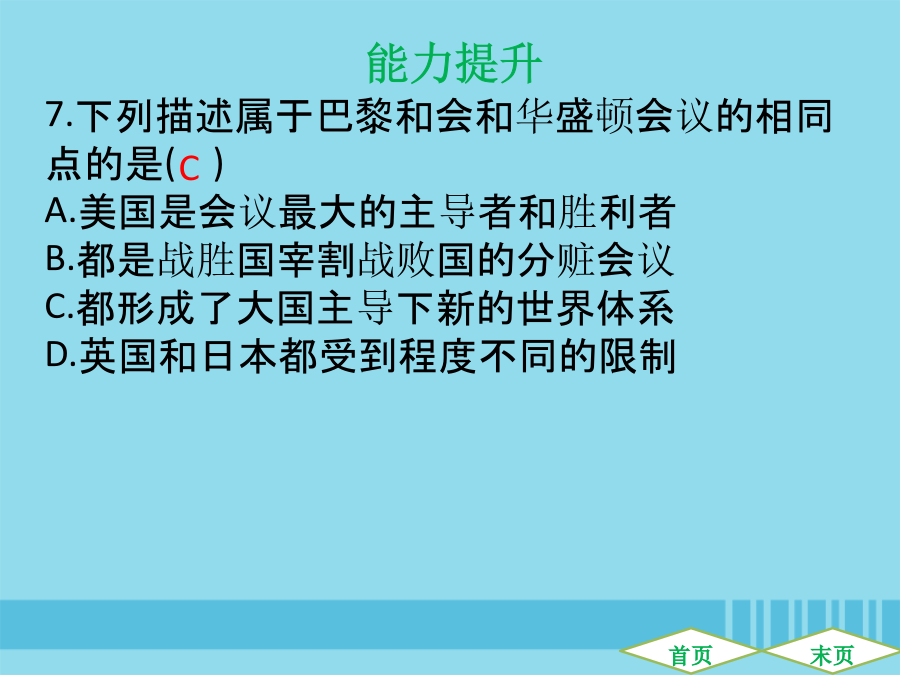 能力提升

7.下列描述属于巴黎和会和华盛顿会议的相同点的是(C )

A.美国是会议最大的主导者和胜利者

B.都是战胜国宰割战败国的分赃会议

C.都形成了大国主导下新的世界体系

D.英国和日本都受到程度不同的限制

首页 末页